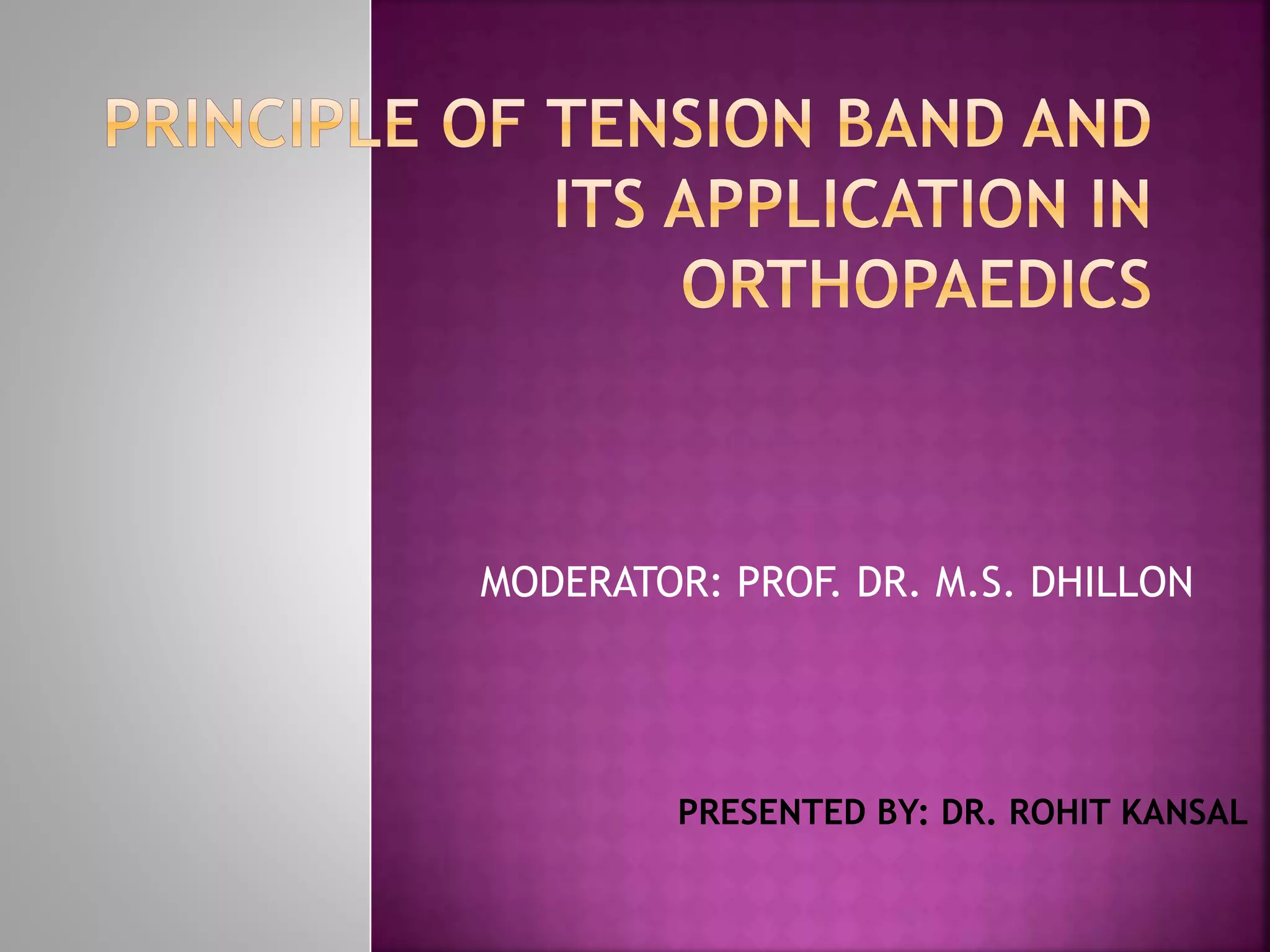 PRINCIPLE OF TENSION BAND AND ITS APPLICATION IN ORTHOPAEDICS

MODERATOR: PROF. DR. M.S. DHILLON

PRESENTED BY: DR. ROHIT KANSAL